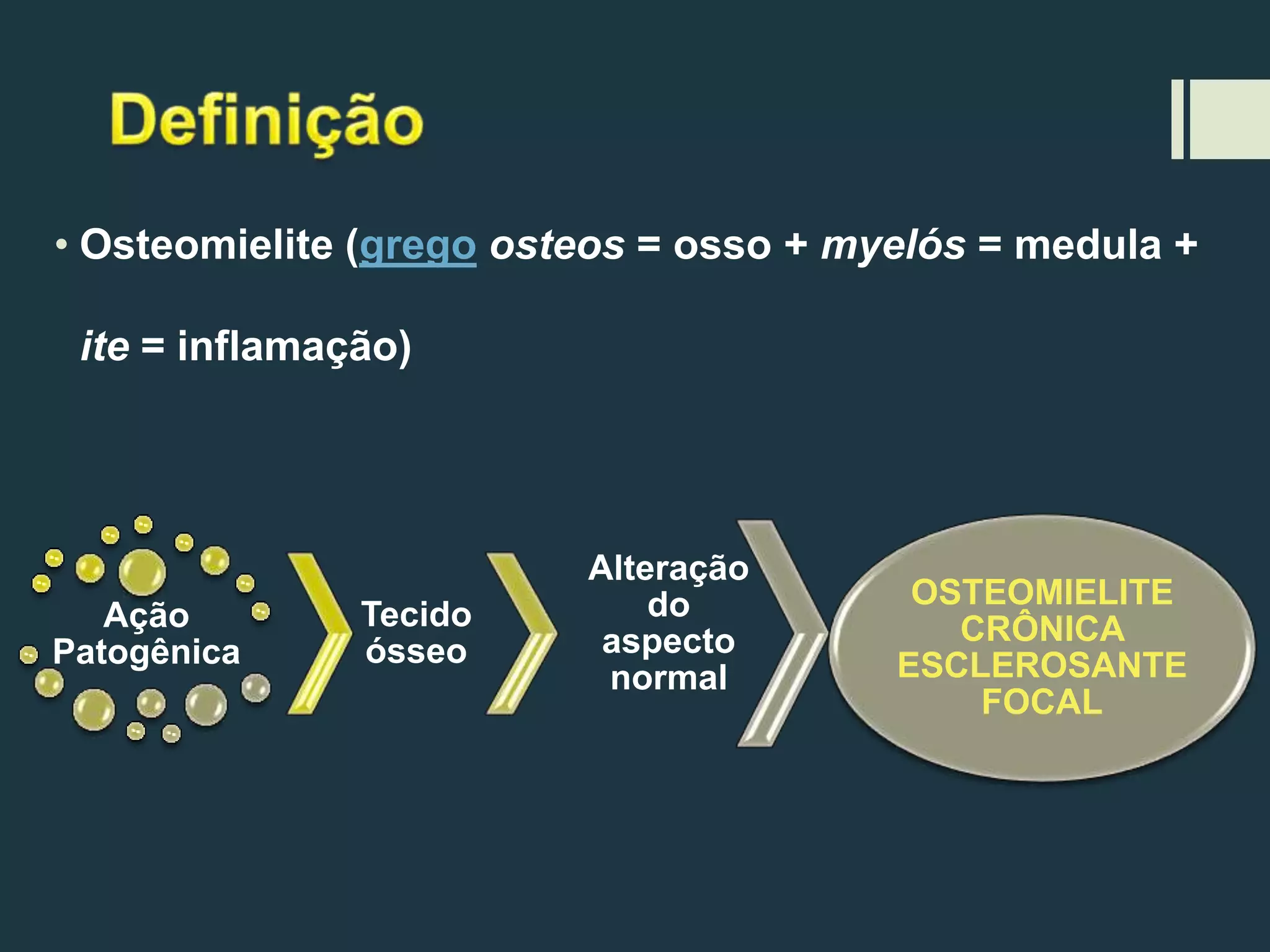 Definição

• Osteomielite (grego osteos = osso + myelós = medula + ite = inflamação)

Ação Patogênica

Tecido ósseo

Alteração do aspecto normal

OSTEOMIELITE CRÔNICA ESCLEROSANTE FOCAL